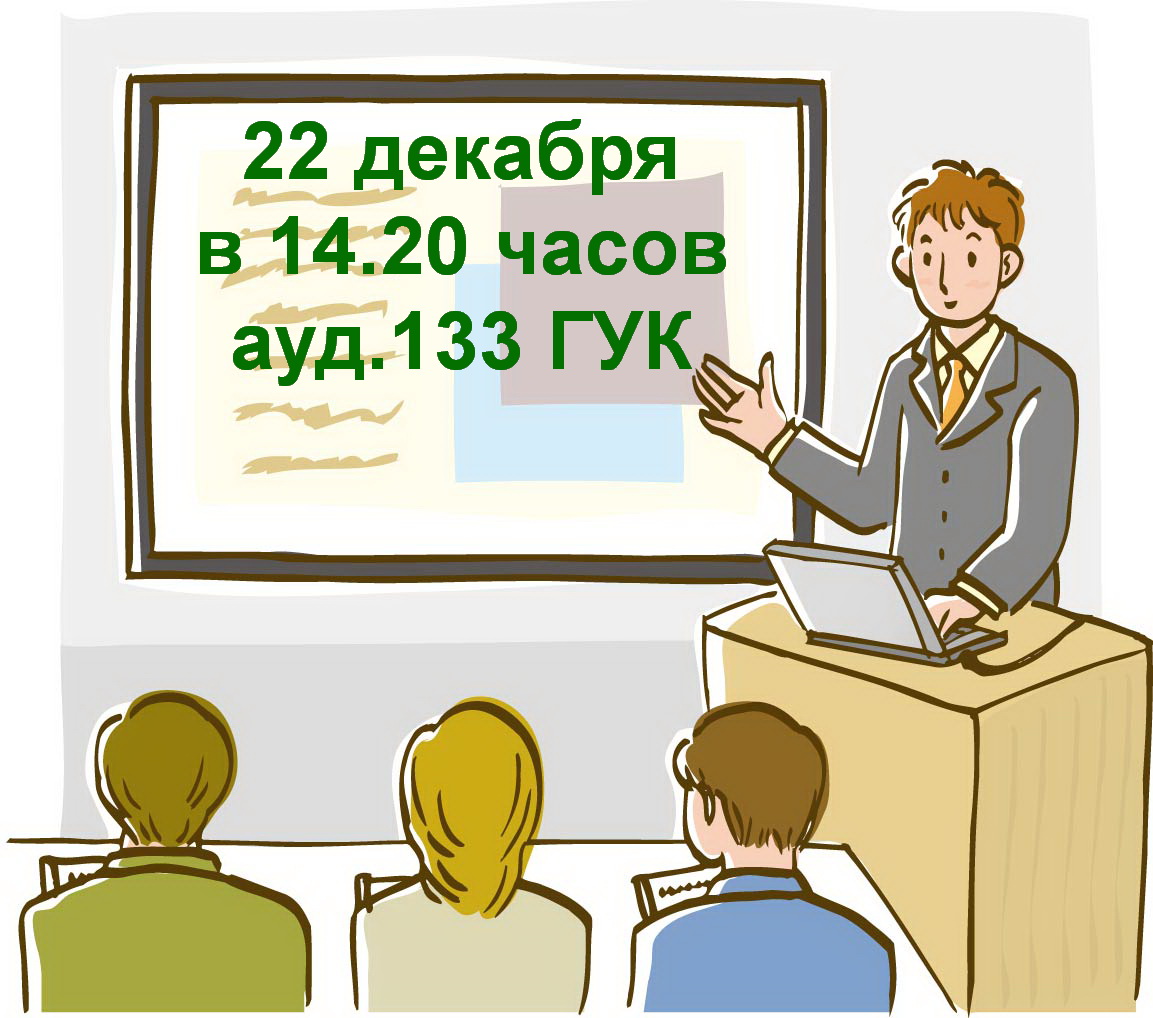 22 декабря
в 14.20 часов
ауд.133 ГУК